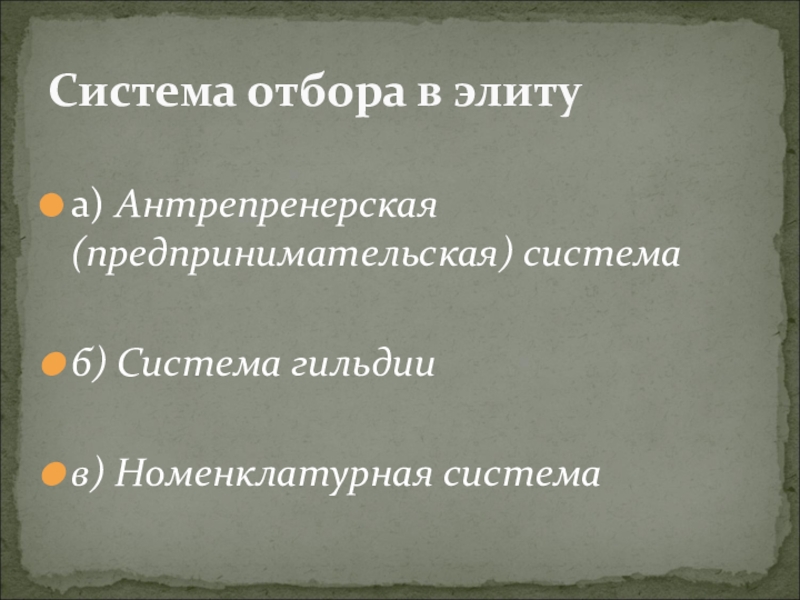 Система отбора в элиту

а) Антрепренерская (предпринимательская) система

б) Система гильдии

в) Номенклатурная система